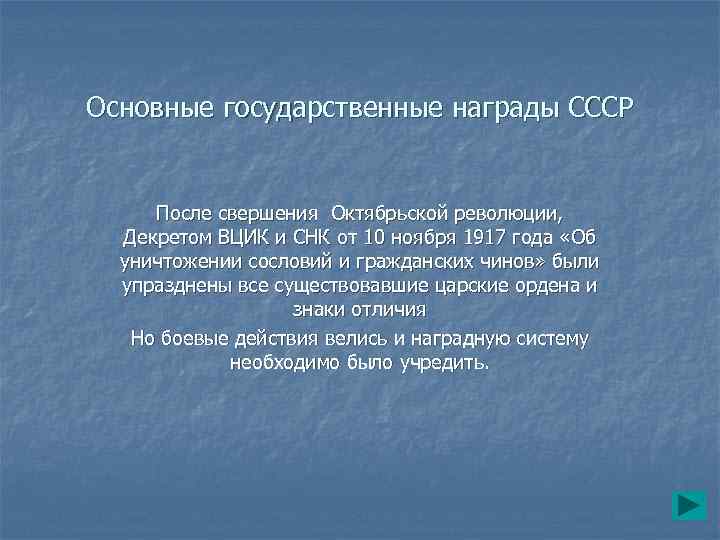 Основные государственные награды СССР

После свершения Октябрьской революции, Декретом ВЦИК и СНК от 10 ноября 1917 года «Об уничтожении сословий и гражданских чинов» были упразднены все существовавшие царские ордена и знаки отличия

Но боевые действия велись и наградную систему необходимо было учредить.